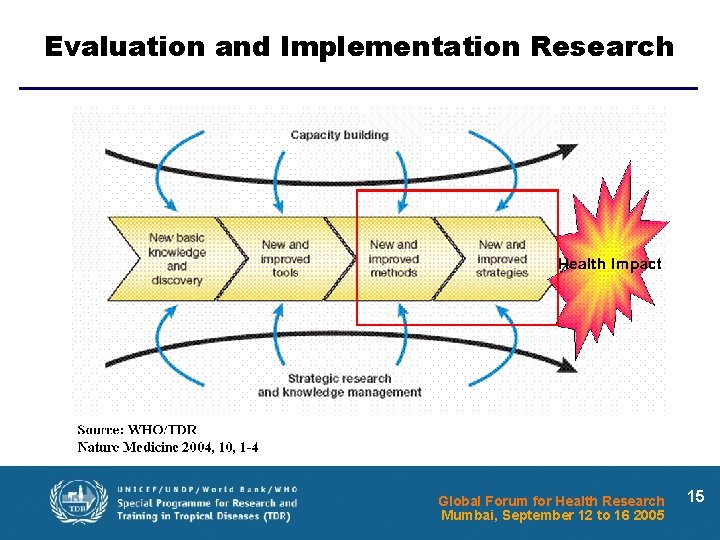 Evaluation and Implementation Research

Capacity building

New basic knowledge and discovery

New and improved tools

New and improved methods

New and improved strategies

Health Impact

Strategic research and knowledge management

Source: WHO/TDR
Nature Medicine 2004, 10, 1-4

TDR

UNICEF/UNDP/World Bank/WHO
Special Programme for Research and Training in Tropical Diseases (TDR)

Global Forum for Health Research
Mumbai, September 12 to 16 2005

15